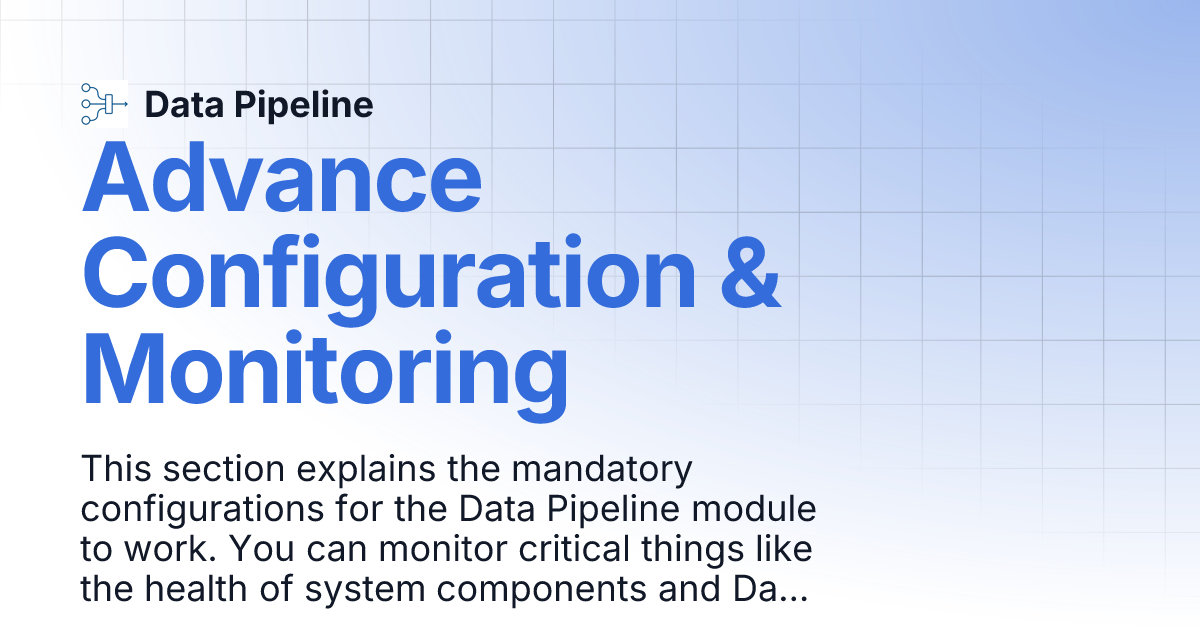 Data Pipeline

Advance Configuration & Monitoring

This section explains the mandatory configurations for the Data Pipeline module to work. You can monitor critical things like the health of system components and Da...